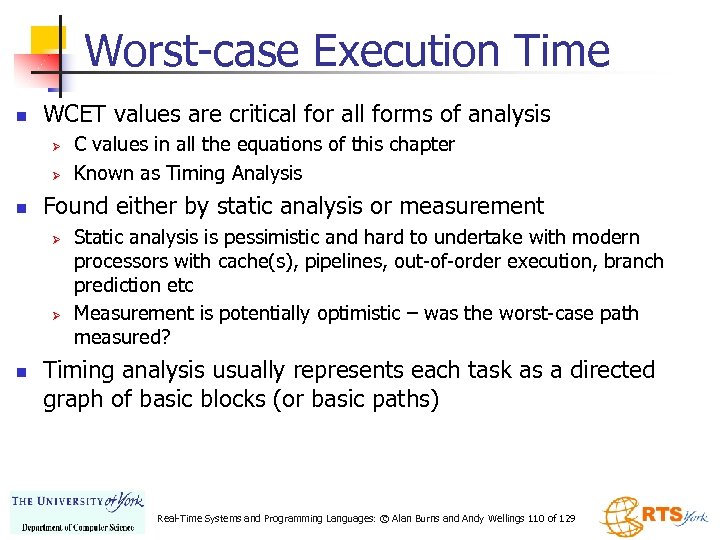 Worst-case Execution Time

- WCET values are critical for all forms of analysis
  - C values in all the equations of this chapter
  - Known as Timing Analysis
- Found either by static analysis or measurement
  - Static analysis is pessimistic and hard to undertake with modern processors with cache(s), pipelines, out-of-order execution, branch prediction etc
  - Measurement is potentially optimistic – was the worst-case path measured?
- Timing analysis usually represents each task as a directed graph of basic blocks (or basic paths)

THE UNIVERSITY of York
Department of Computer Science

Real-Time Systems and Programming Languages: © Alan Burns and Andy Wellings 110 of 129

RTS York